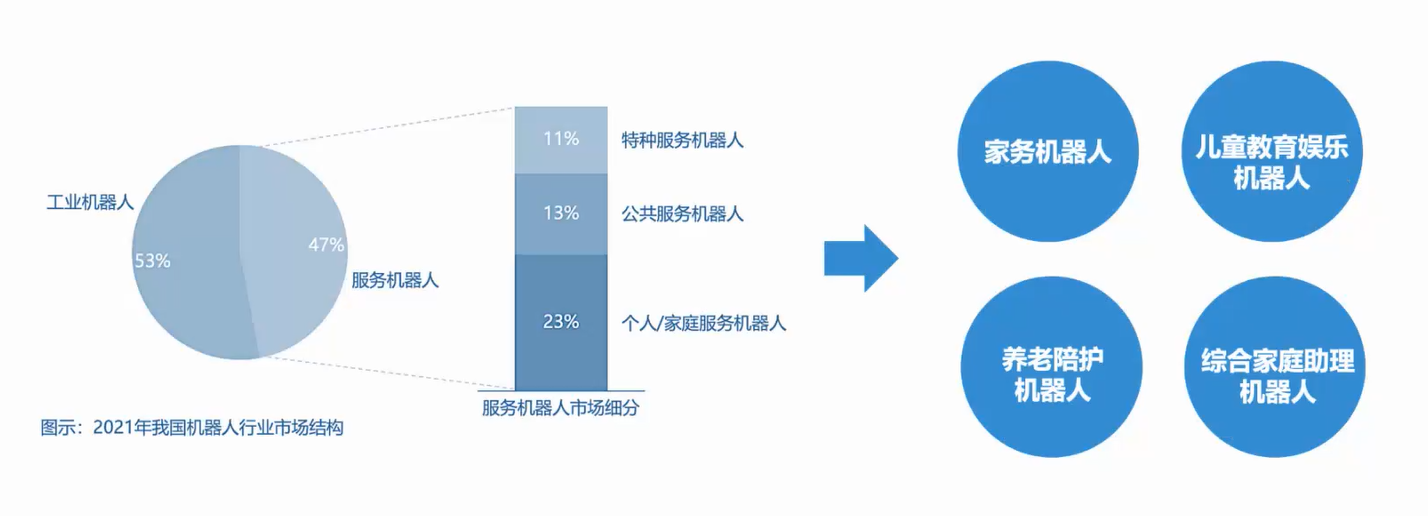 工业机器人

53%

47%

服务机器人

11%

特种服务机器人

13%

公共服务机器人

23%

个人/家庭服务机器人

服务机器人市场细分

图示：2021年我国机器人行业市场结构

家务机器人

儿童教育娱乐机器人

养老陪护机器人

综合家庭助理机器人